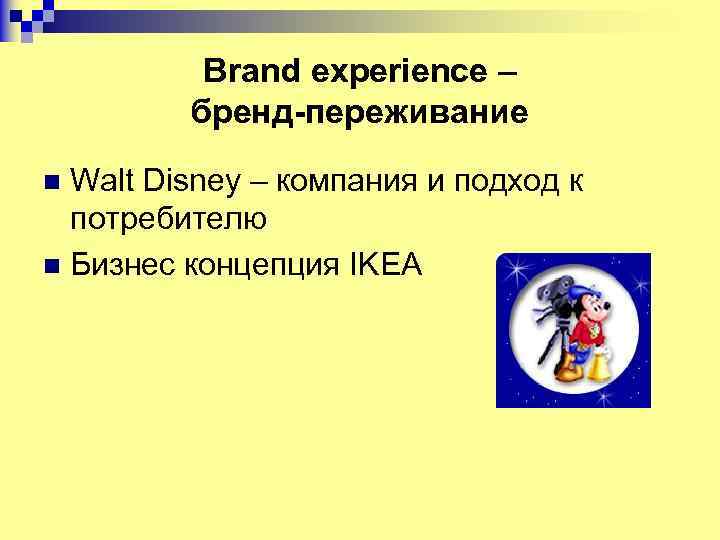 Brand experience – бренд-переживание

Walt Disney – компания и подход к потребителю

Бизнес концепция IKEA